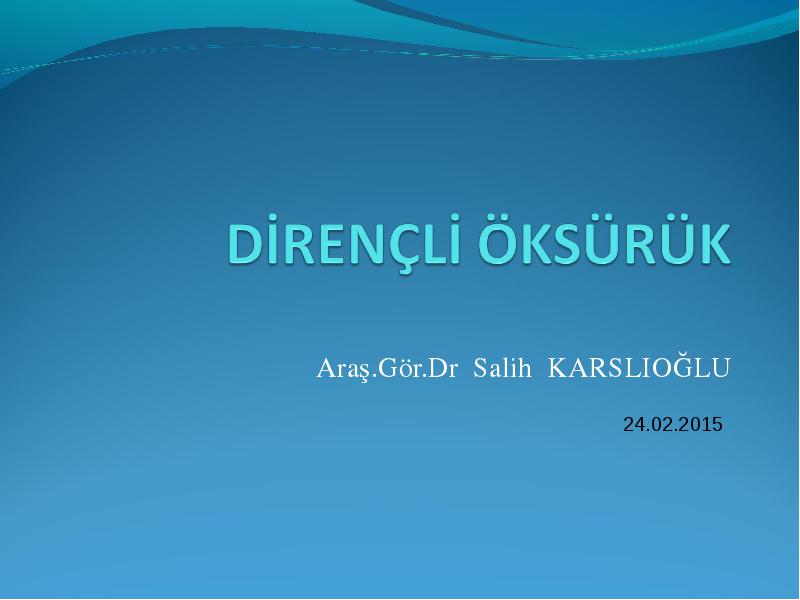 DİRENÇLİ ÖKSÜRÜK

Araş.Gör.Dr Salih KARSLIOĞLU

24.02.2015